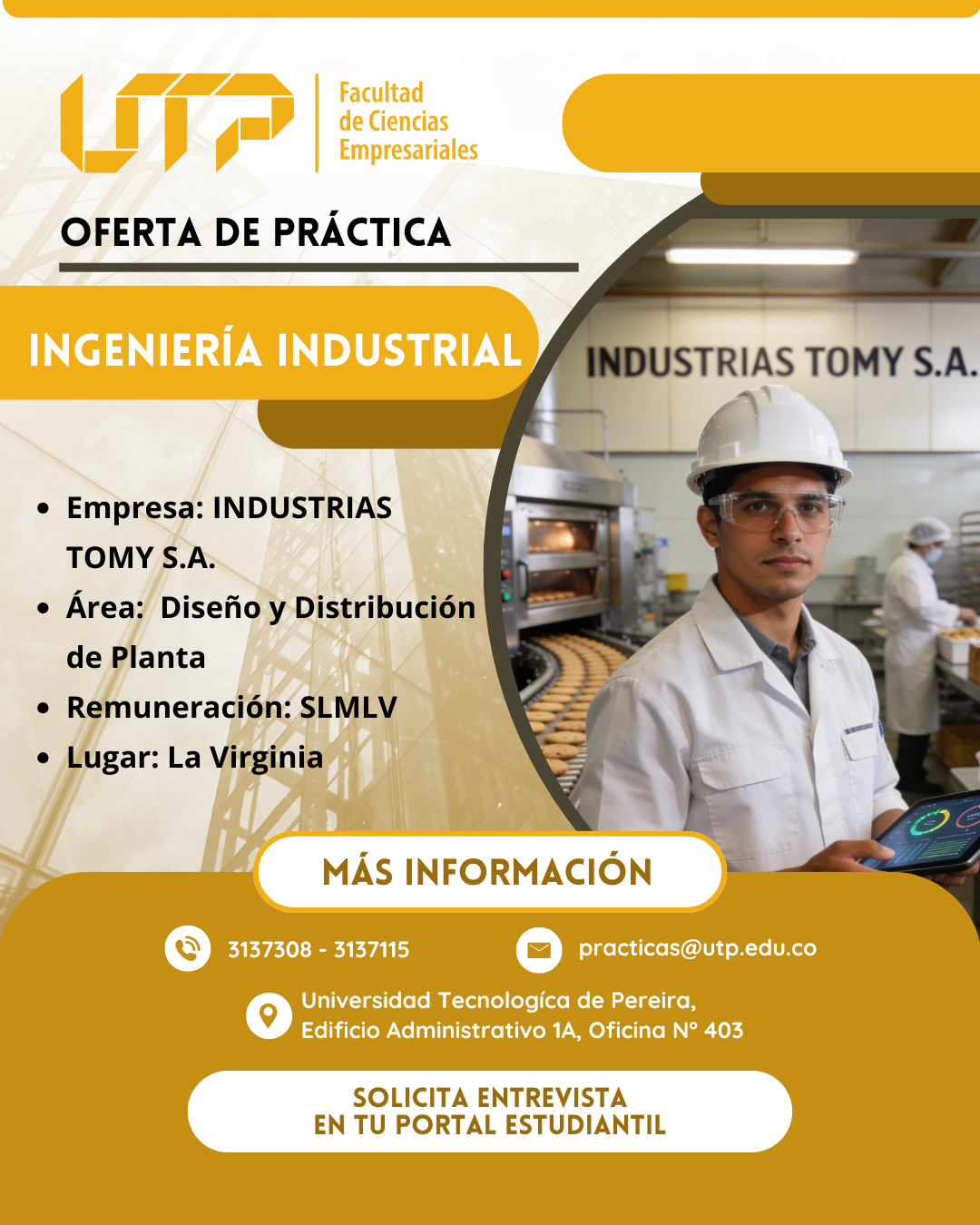 UTP

Facultad de Ciencias Empresariales

OFERTA DE PRÁCTICA

INGENIERÍA INDUSTRIAL

INDUSTRIAS TOMY S.A.

- Empresa: INDUSTRIAS TOMY S.A.
- Área: Diseño y Distribución de Planta
- Remuneración: SLMLV
- Lugar: La Virginia

MÁS INFORMACIÓN

3137308 - 3137115

practicas@utp.edu.co

Universidad Tecnologíca de Pereira, Edificio Administrativo 1A, Oficina N° 403

SOLICITA ENTREVISTA EN TU PORTAL ESTUDIANTIL